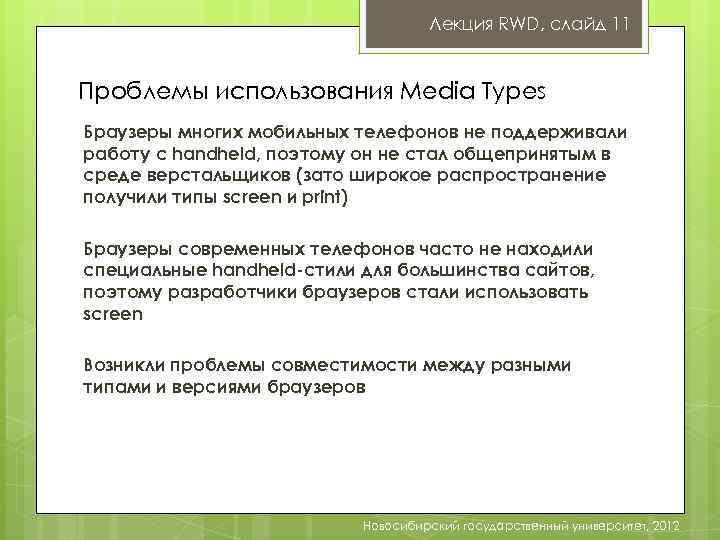 Лекция RWD, слайд 11

Проблемы использования Media Types

Браузеры многих мобильных телефонов не поддерживали работу с handheld, поэтому он не стал общепринятым в среде верстальщиков (зато широкое распространение получили типы screen и print)

Браузеры современных телефонов часто не находили специальные handheld-стили для большинства сайтов, поэтому разработчики браузеров стали использовать screen

Возникли проблемы совместимости между разными типами и версиями браузеров

Новосибирский государственный университет, 2012